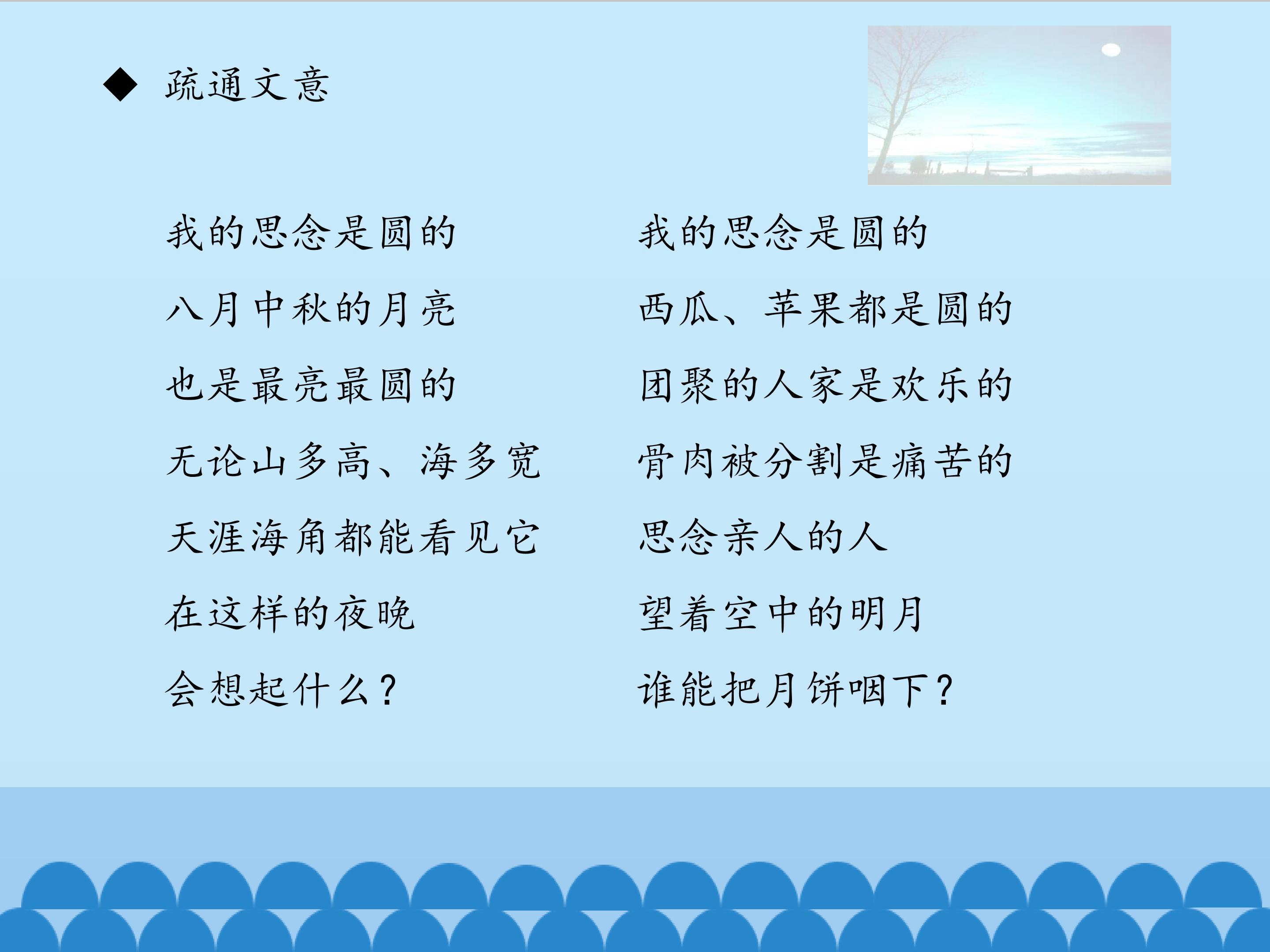 ◆ 疏通文意

我的思念是圆的
八月中秋的月亮
也是最亮最圆的
无论山多高、海多宽
天涯海角都能看见它
在这样的夜晚
会想起什么？

我的思念是圆的
西瓜、苹果都是圆的
团聚的人家是欢乐的
骨肉被分割是痛苦的
思念亲人的人
望着空中的明月
谁能把月饼咽下？